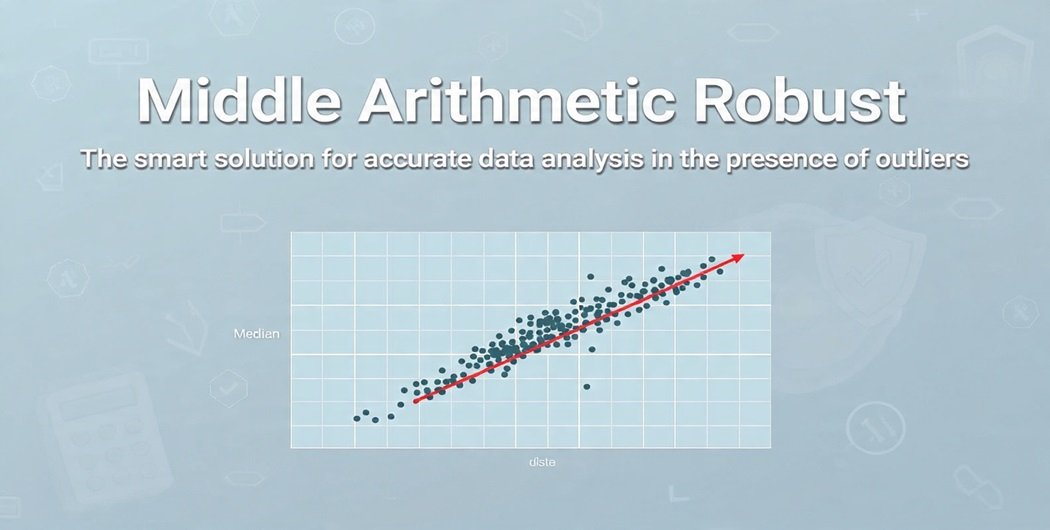 Middle Arithmetic Robust

The smart solution for accurate data analysis in the presence of outliers

Median

dlste